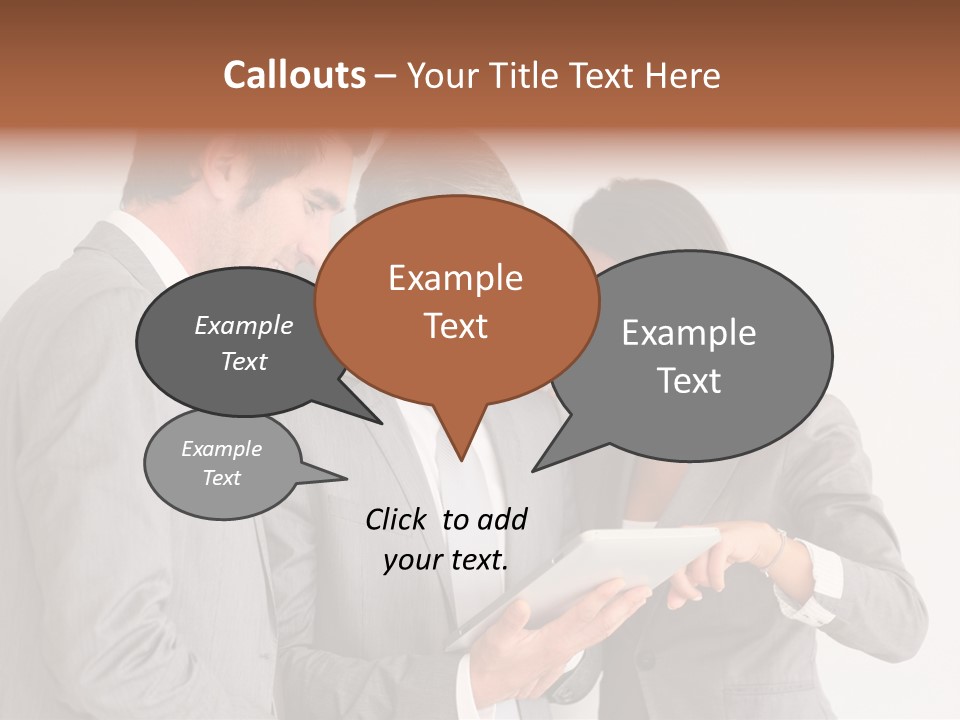 Callouts – Your Title Text Here

Example Text

Example Text

Example Text

Example Text

Click to add your text.